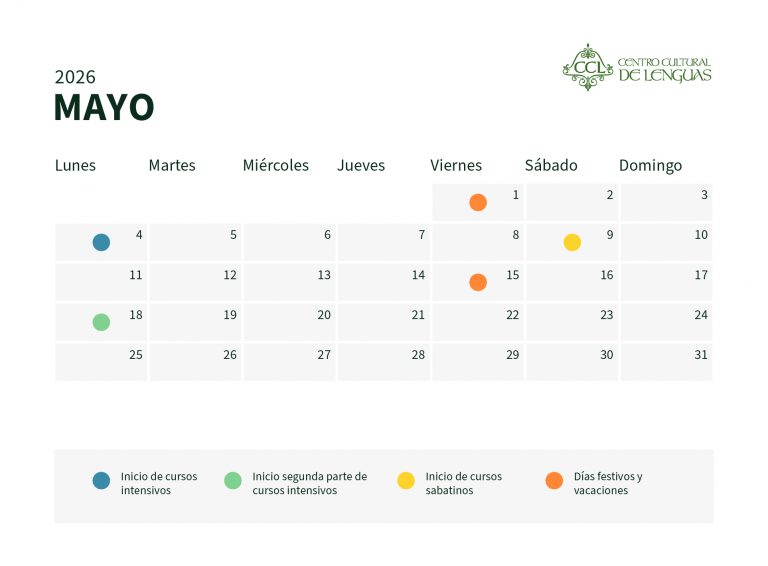 2026
MAYO

CCL CENTRO CULTURAL DE LENGUAS

| Lunes | Martes | Miércoles | Jueves | Viernes | Sábado | Domingo |
|---|---|---|---|---|---|---|
| | | | | 1 | 2 | 3 |
| 4 | 5 | 6 | 7 | 8 | 9 | 10 |
| 11 | 12 | 13 | 14 | 15 | 16 | 17 |
| 18 | 19 | 20 | 21 | 22 | 23 | 24 |
| 25 | 26 | 27 | 28 | 29 | 30 | 31 |

Inicio de cursos intensivos

Inicio segunda parte de cursos intensivos

Inicio de cursos sabatinos

Días festivos y vacaciones